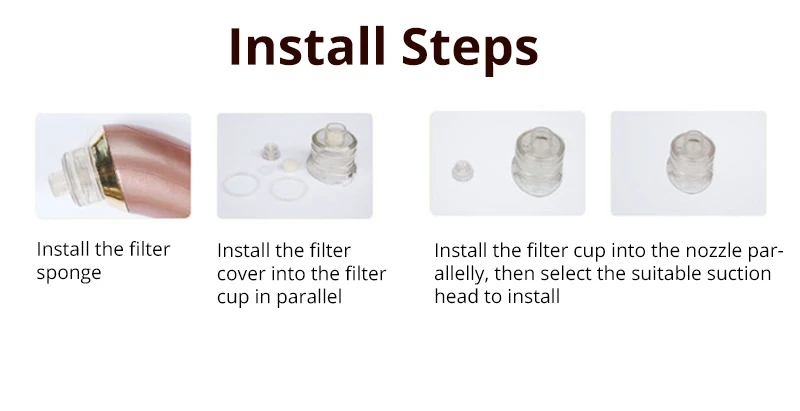 Install Steps

Install the filter sponge

Install the filter cover into the filter cup in parallel

Install the filter cup into the nozzle parallelly, then select the suitable suction head to install